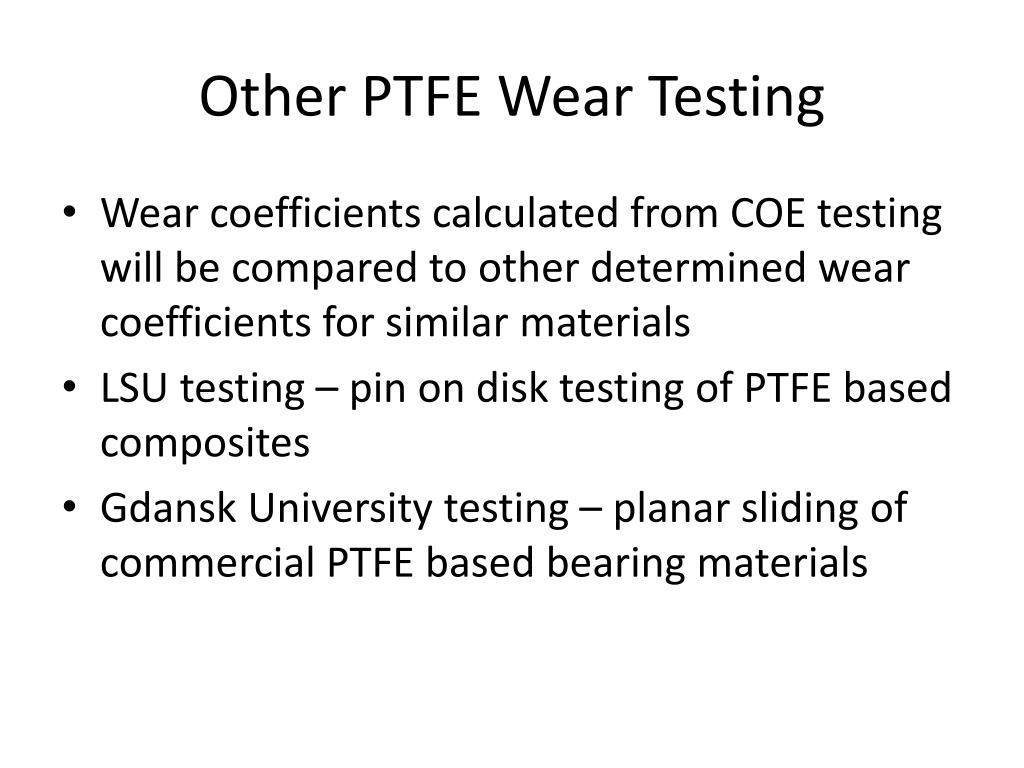 Other PTFE Wear Testing

• Wear coefficients calculated from COE testing will be compared to other determined wear coefficients for similar materials
• LSU testing – pin on disk testing of PTFE based composites
• Gdansk University testing – planar sliding of commercial PTFE based bearing materials